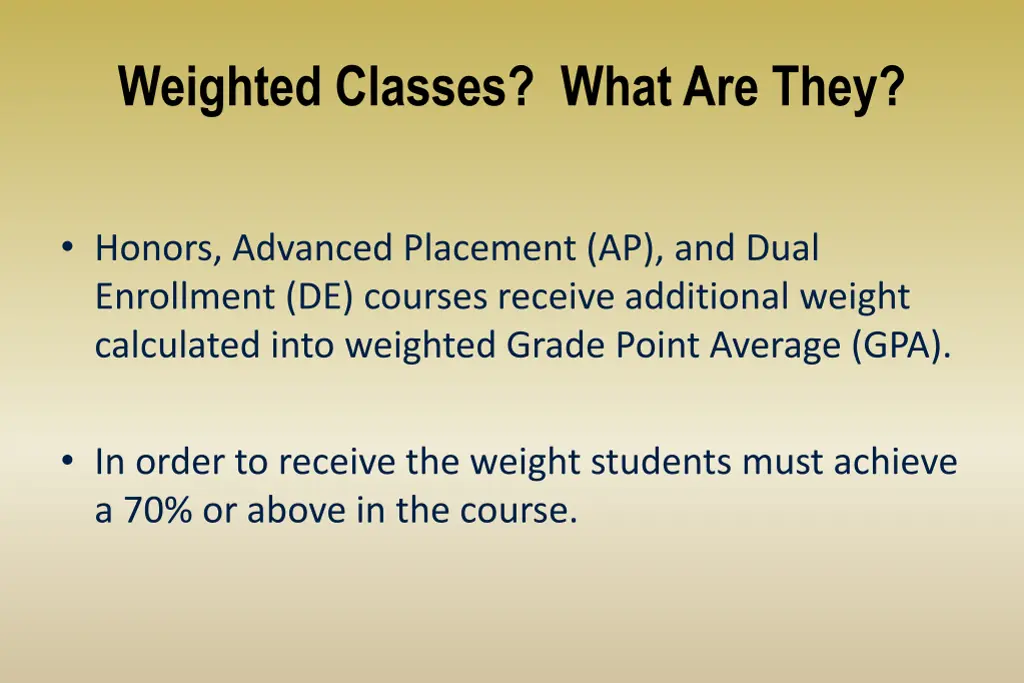 Weighted Classes? What Are They?

• Honors, Advanced Placement (AP), and Dual Enrollment (DE) courses receive additional weight calculated into weighted Grade Point Average (GPA).

• In order to receive the weight students must achieve a 70% or above in the course.